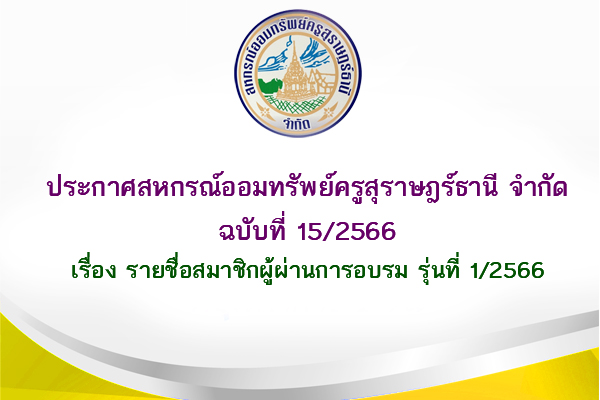 สหกรณ์ออมทรัพย์ครูสุราษฎร์ธานี
จำกัด

ประกาศสหกรณ์ออมทรัพย์ครูสุราษฎร์ธานี จำกัด
ฉบับที่ 15/2566
เรื่อง รายชื่อสมาชิกผู้ผ่านการอบรม รุ่นที่ 1/2566